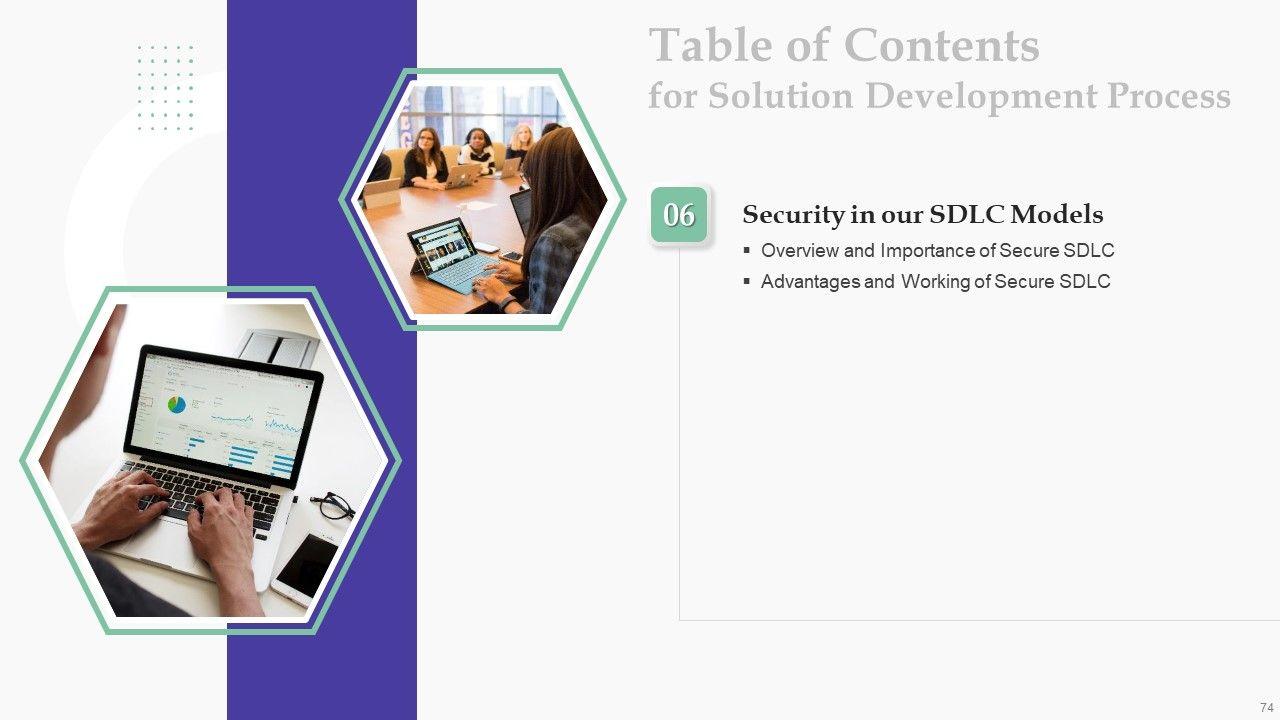 Table of Contents
for Solution Development Process

06

Security in our SDLC Models

▪ Overview and Importance of Secure SDLC
▪ Advantages and Working of Secure SDLC

74